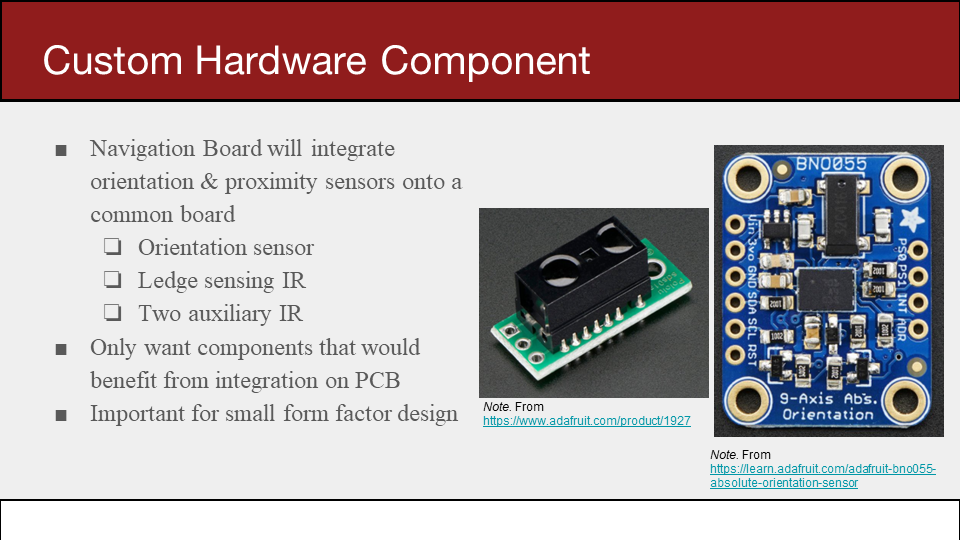 Custom Hardware Component

■ Navigation Board will integrate orientation & proximity sensors onto a common board
❏ Orientation sensor
❏ Ledge sensing IR
❏ Two auxiliary IR
■ Only want components that would benefit from integration on PCB
■ Important for small form factor design

Note. From https://www.adafruit.com/product/1927

BNO055
Vin 3vo GND SDA SCL RST
PS0 PS1 INT ADR
9-Axis Abs. Orientation

Note. From https://learn.adafruit.com/adafruit-bno055-absolute-orientation-sensor